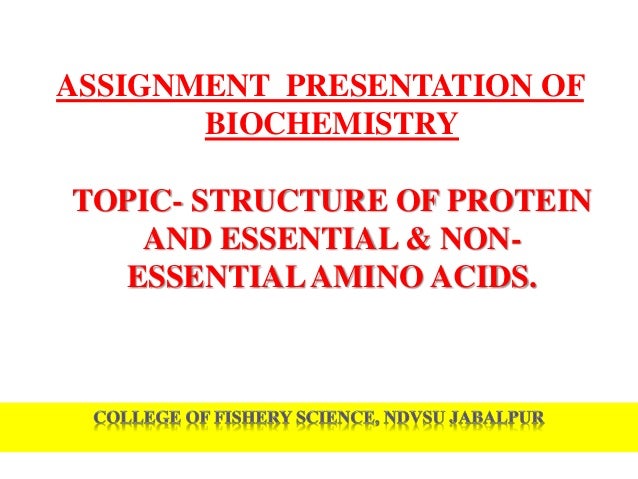 ASSIGNMENT PRESENTATION OF BIOCHEMISTRY

TOPIC- STRUCTURE OF PROTEIN AND ESSENTIAL & NON-ESSENTIAL AMINO ACIDS.

COLLEGE OF FISHERY SCIENCE, NDVSU JABALPUR